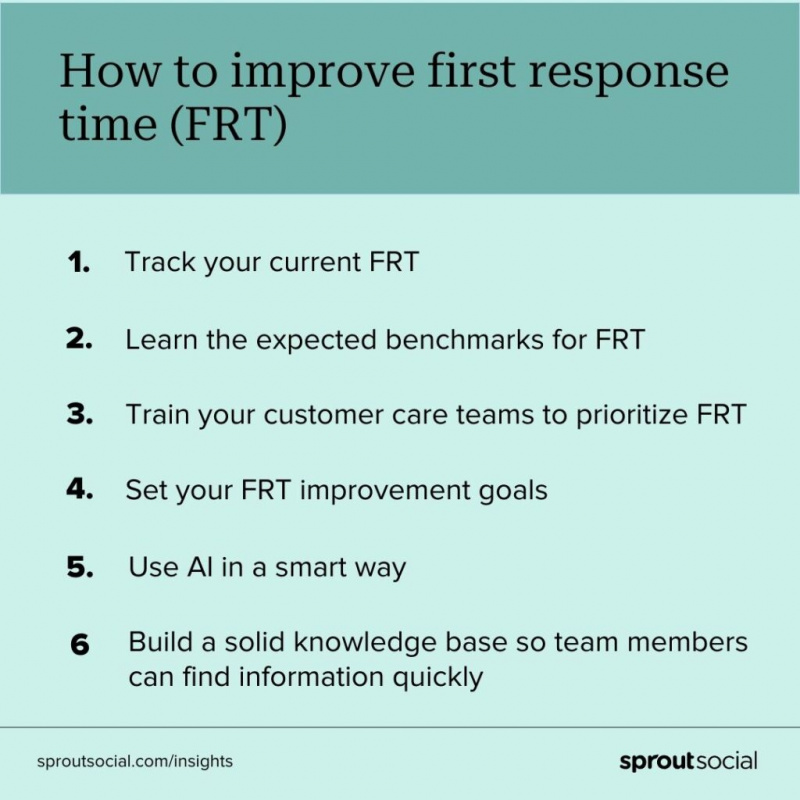 How to improve first response time (FRT)

1. Track your current FRT

2. Learn the expected benchmarks for FRT

3. Train your customer care teams to prioritize FRT

4. Set your FRT improvement goals

5. Use AI in a smart way

6 Build a solid knowledge base so team members can find information quickly

sproutsocial.com/insights

sproutsocial